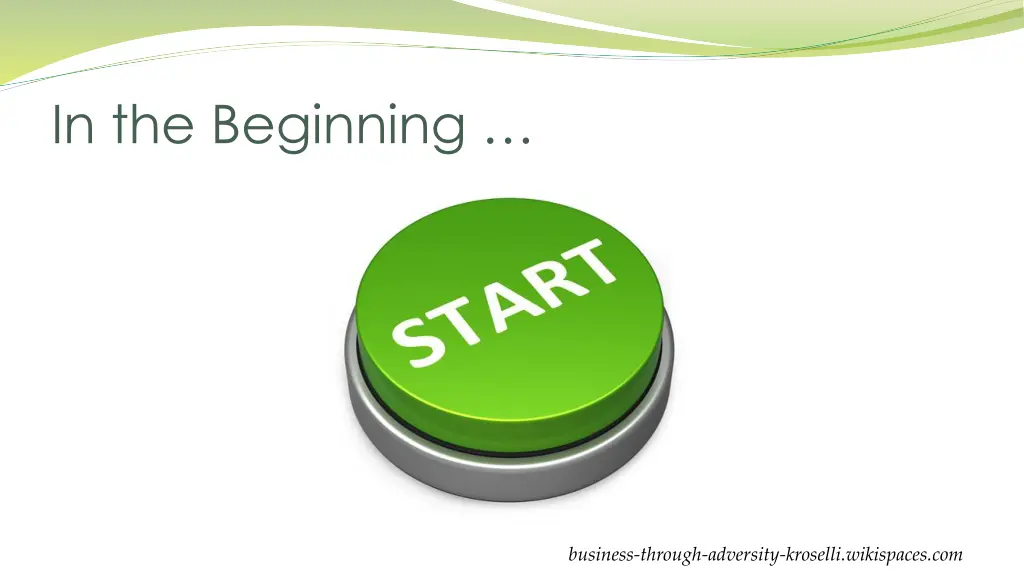 In the Beginning …

START

business-through-adversity-kroselli.wikispaces.com